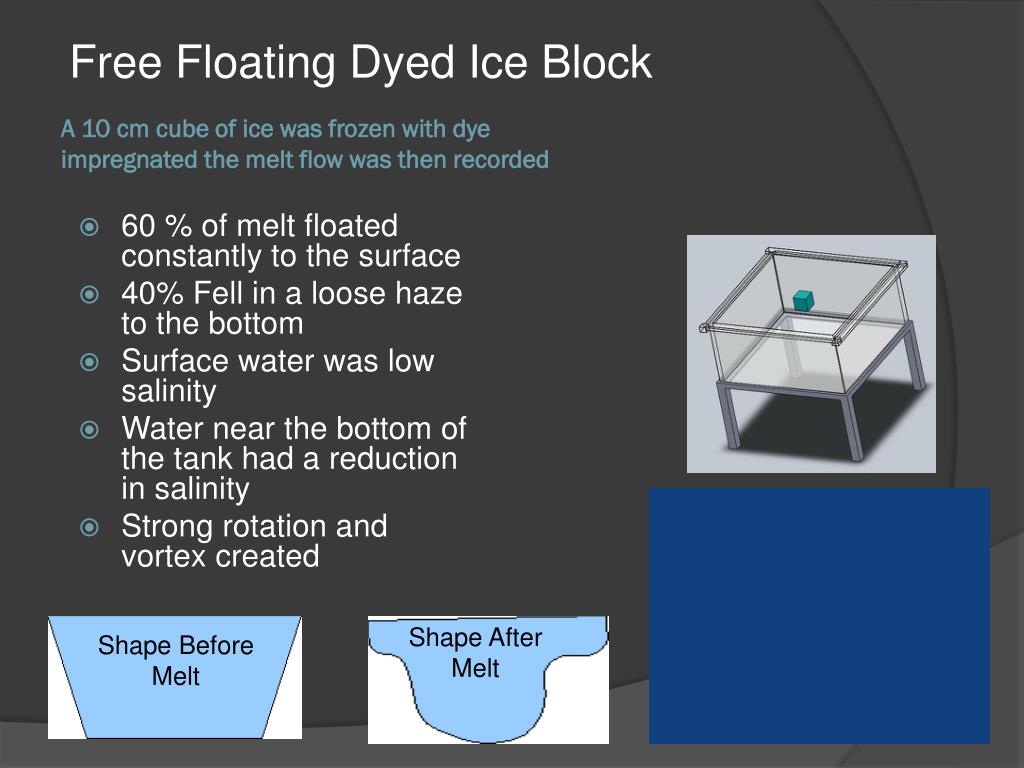 Free Floating Dyed Ice Block

A 10 cm cube of ice was frozen with dye impregnated the melt flow was then recorded

60 % of melt floated constantly to the surface

40% Fell in a loose haze to the bottom

Surface water was low salinity

Water near the bottom of the tank had a reduction in salinity

Strong rotation and vortex created

Shape Before Melt

Shape After Melt